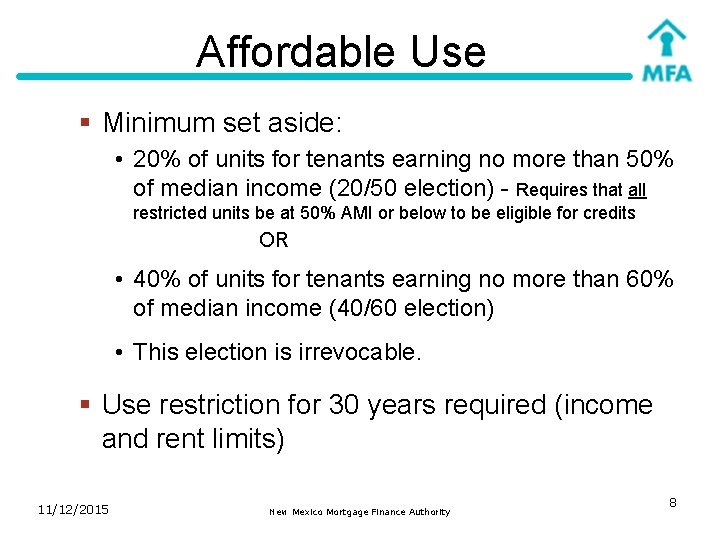 Affordable Use

MFA

▪ Minimum set aside:

• 20% of units for tenants earning no more than 50% of median income (20/50 election) - Requires that all restricted units be at 50% AMI or below to be eligible for credits

OR

• 40% of units for tenants earning no more than 60% of median income (40/60 election)

• This election is irrevocable.

▪ Use restriction for 30 years required (income and rent limits)

11/12/2015

New Mexico Mortgage Finance Authority

8